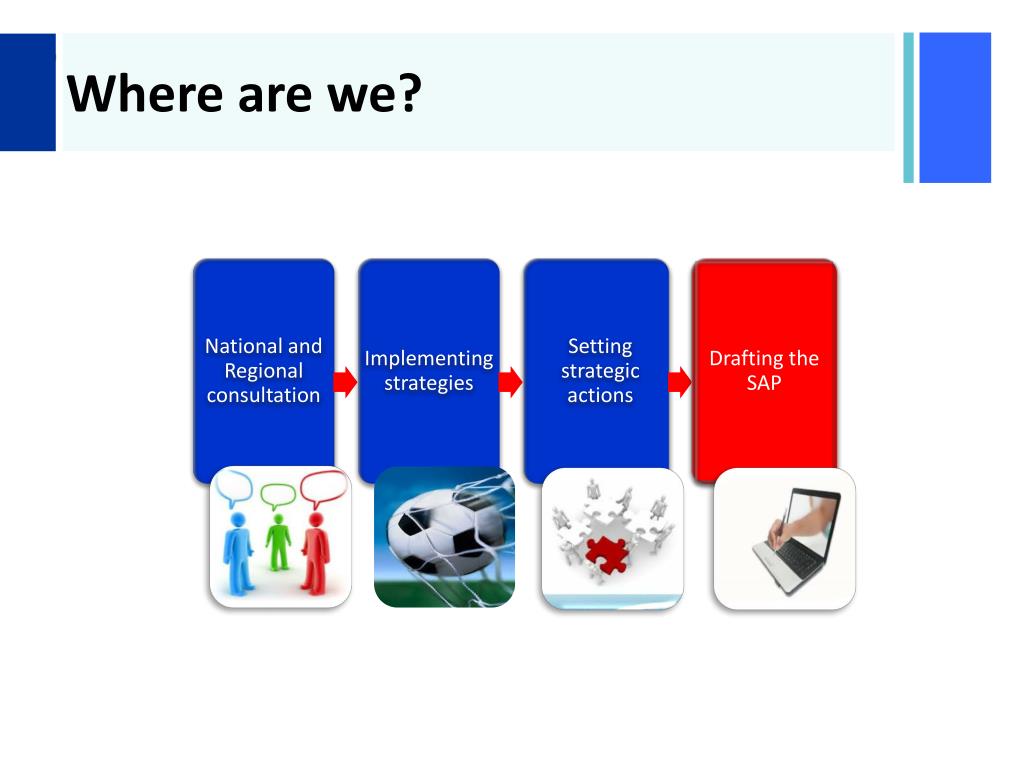 Where are we?

National and Regional consultation

Implementing strategies

Setting strategic actions

Drafting the SAP